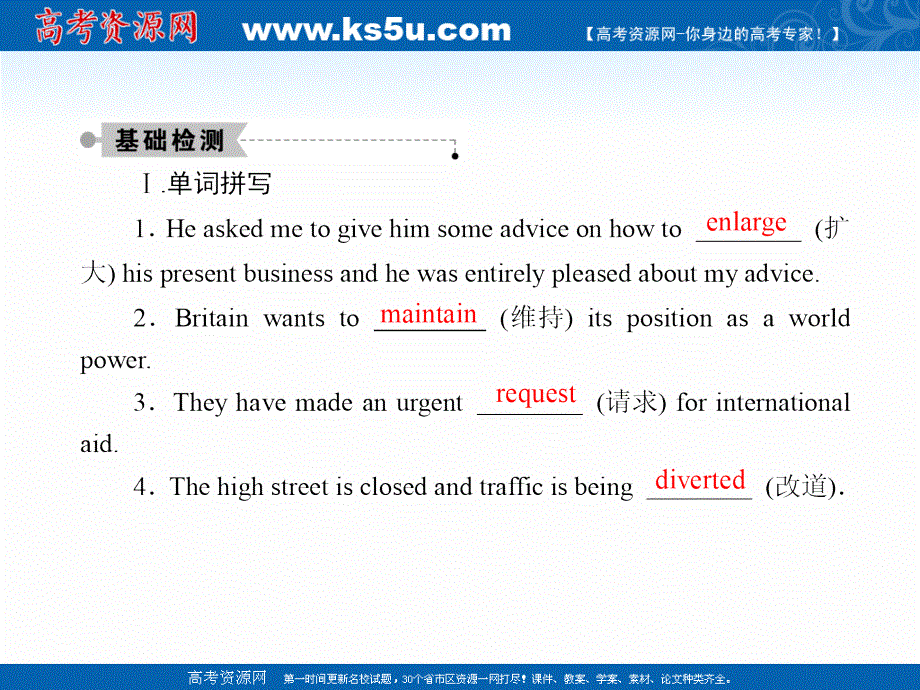 高考资源网 www.ks5u.com 【高考资源网-你身边的高考专家！】

基础检测

Ⅰ.单词拼写

1．He asked me to give him some advice on how to enlarge (扩大) his present business and he was entirely pleased about my advice.

2．Britain wants to maintain (维持) its position as a world power.

3．They have made an urgent request (请求) for international aid.

4．The high street is closed and traffic is being diverted (改道).

高考资源网 第一时间更新名校试题，30个省市区资源一网打尽！课件、教案、学案、素材、论文种类齐全。